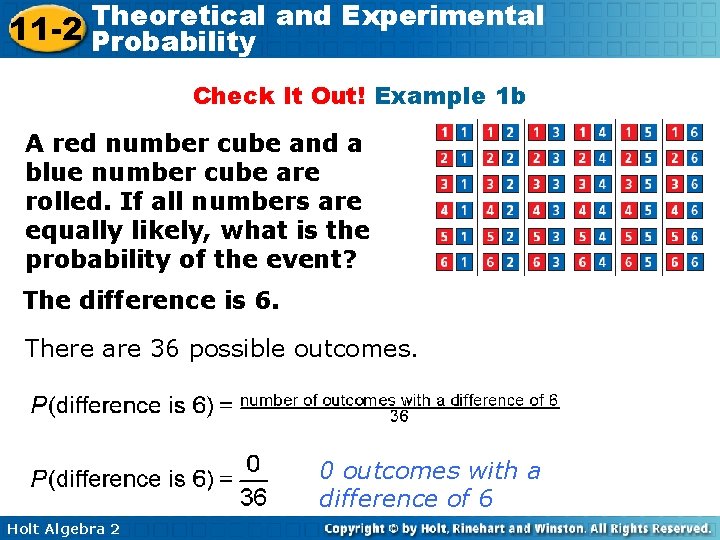 11-2 Theoretical and Experimental Probability

Check It Out! Example 1b

A red number cube and a blue number cube are rolled. If all numbers are equally likely, what is the probability of the event?

| 1 1 | 1 2 | 1 3 | 1 4 | 1 5 | 1 6 |
|---|---|---|---|---|---|
| 2 1 | 2 2 | 2 3 | 2 4 | 2 5 | 2 6 |
| 3 1 | 3 2 | 3 3 | 3 4 | 3 5 | 3 6 |
| 4 1 | 4 2 | 4 3 | 4 4 | 4 5 | 4 6 |
| 5 1 | 5 2 | 5 3 | 5 4 | 5 5 | 5 6 |
| 6 1 | 6 2 | 6 3 | 6 4 | 6 5 | 6 6 |

The difference is 6.

There are 36 possible outcomes.

$P(\text{difference is 6}) = \frac{\text{number of outcomes with a difference of 6}}{36}$

$P(\text{difference is 6}) = \frac{0}{36}$ 0 outcomes with a difference of 6

Holt Algebra 2 Copyright © by Holt, Rinehart and Winston. All Rights Reserved.